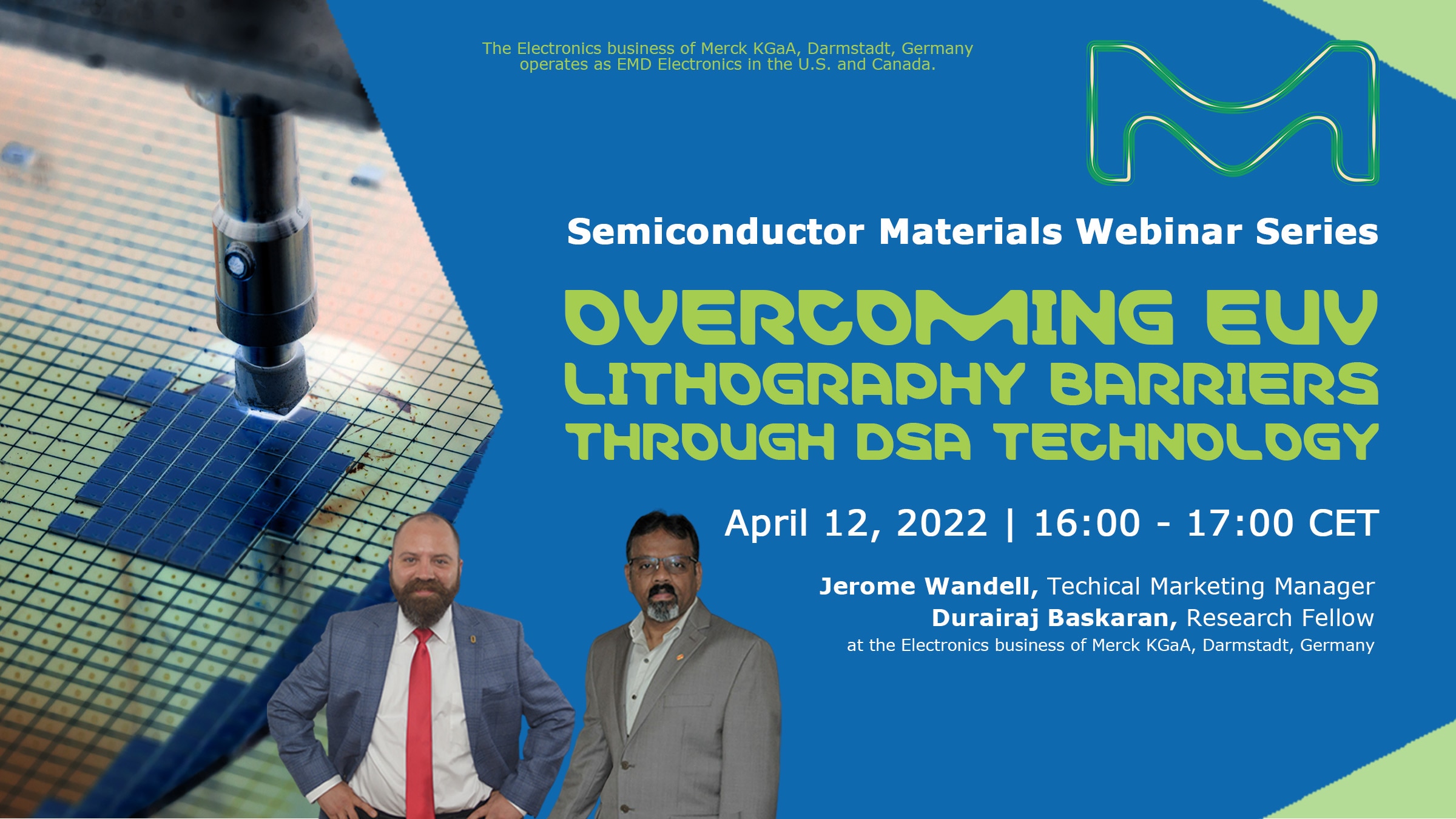 The Electronics business of Merck KGaA, Darmstadt, Germany operates as EMD Electronics in the U.S. and Canada.

Semiconductor Materials Webinar Series

OVERCOMING EUV LITHOGRAPHY BARRIERS THROUGH DSA TECHNOLOGY

April 12, 2022 | 16:00 - 17:00 CET

Jerome Wandell, Techical Marketing Manager
Durairaj Baskaran, Research Fellow
at the Electronics business of Merck KGaA, Darmstadt, Germany